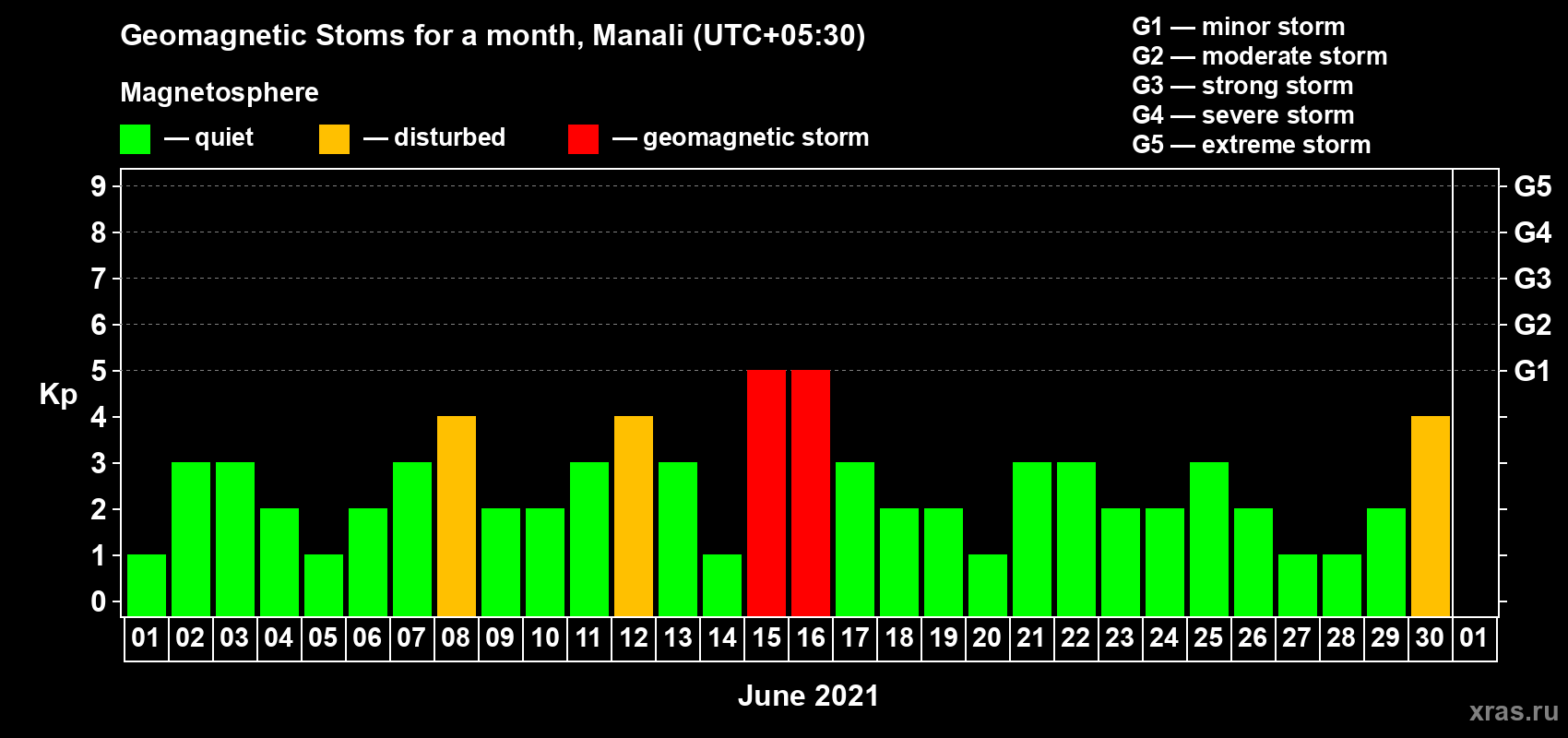 Geomagnetic Stoms for a month, Manali (UTC+05:30)

Magnetosphere

— quiet — disturbed — geomagnetic storm

G1 — minor storm
G2 — moderate storm
G3 — strong storm
G4 — severe storm
G5 — extreme storm

Kp

9
8
7
6
5
4
3
2
1
0

G5
G4
G3
G2
G1

01 02 03 04 05 06 07 08 09 10 11 12 13 14 15 16 17 18 19 20 21 22 23 24 25 26 27 28 29 30 01

June 2021

xras.ru